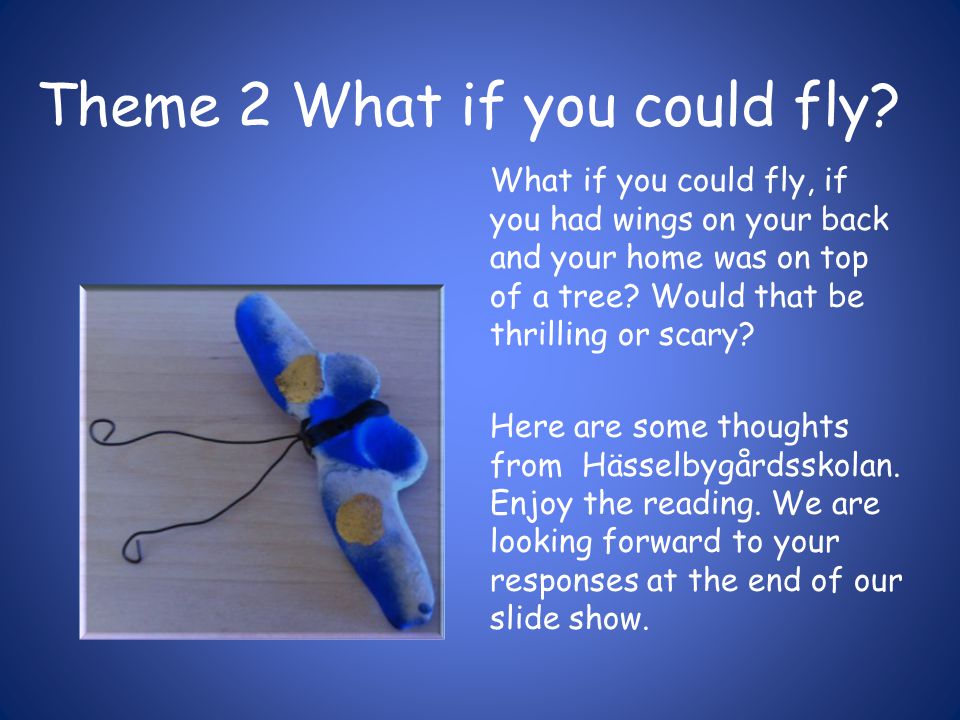 Theme 2 What if you could fly?

What if you could fly, if you had wings on your back and your home was on top of a tree? Would that be thrilling or scary?

Here are some thoughts from  Hässelbygårdsskolan. Enjoy the reading. We are looking forward to your responses at the end of our slide show.